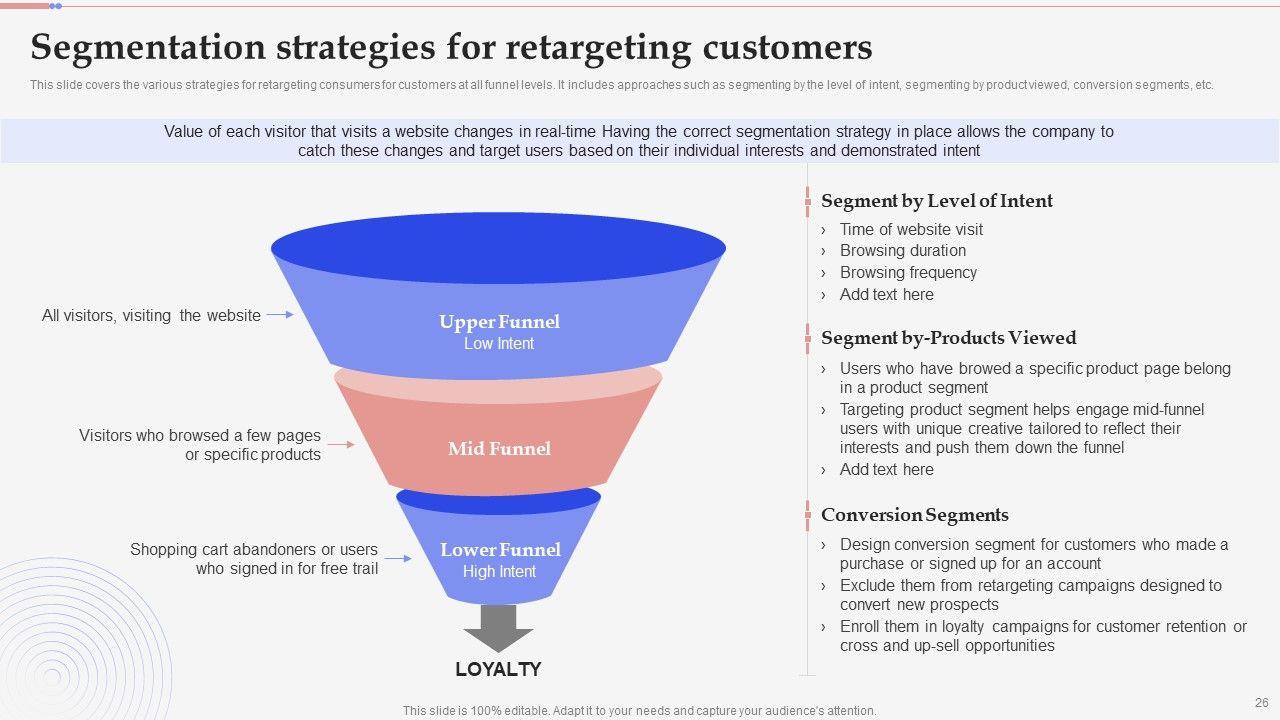 Segmentation strategies for retargeting customers

This slide covers the various strategies for retargeting consumers for customers at all funnel levels. It includes approaches such as segmenting by the level of intent, segmenting by product viewed, conversion segments, etc.

Value of each visitor that visits a website changes in real-time Having the correct segmentation strategy in place allows the company to catch these changes and target users based on their individual interests and demonstrated intent

All visitors, visiting the website

Upper Funnel
Low Intent

Visitors who browsed a few pages or specific products

Mid Funnel

Shopping cart abandoners or users who signed in for free trail

Lower Funnel
High Intent

LOYALTY

Segment by Level of Intent
› Time of website visit
› Browsing duration
› Browsing frequency
› Add text here

Segment by-Products Viewed
› Users who have browed a specific product page belong in a product segment
› Targeting product segment helps engage mid-funnel users with unique creative tailored to reflect their interests and push them down the funnel
› Add text here

Conversion Segments
› Design conversion segment for customers who made a purchase or signed up for an account
› Exclude them from retargeting campaigns designed to convert new prospects
› Enroll them in loyalty campaigns for customer retention or cross and up-sell opportunities

This slide is 100% editable. Adapt it to your needs and capture your audience's attention.

26